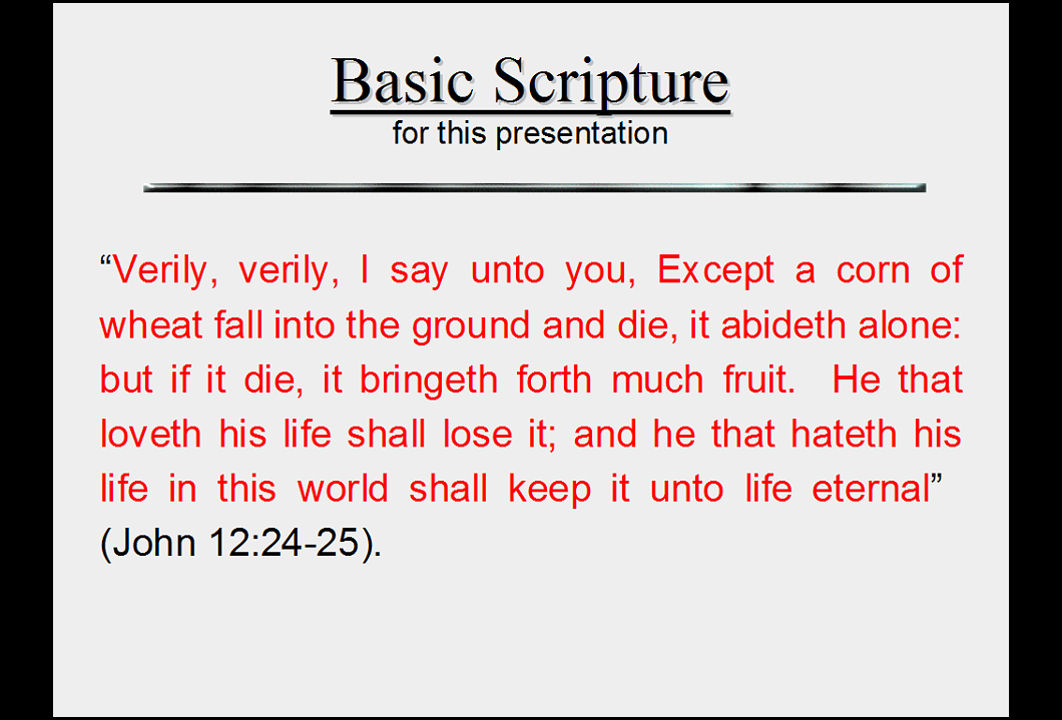 Basic Scripture
for this presentation

“Verily, verily, I say unto you, Except a corn of wheat fall into the ground and die, it abideth alone: but if it die, it bringeth forth much fruit. He that loveth his life shall lose it; and he that hateth his life in this world shall keep it unto life eternal” (John 12:24-25).